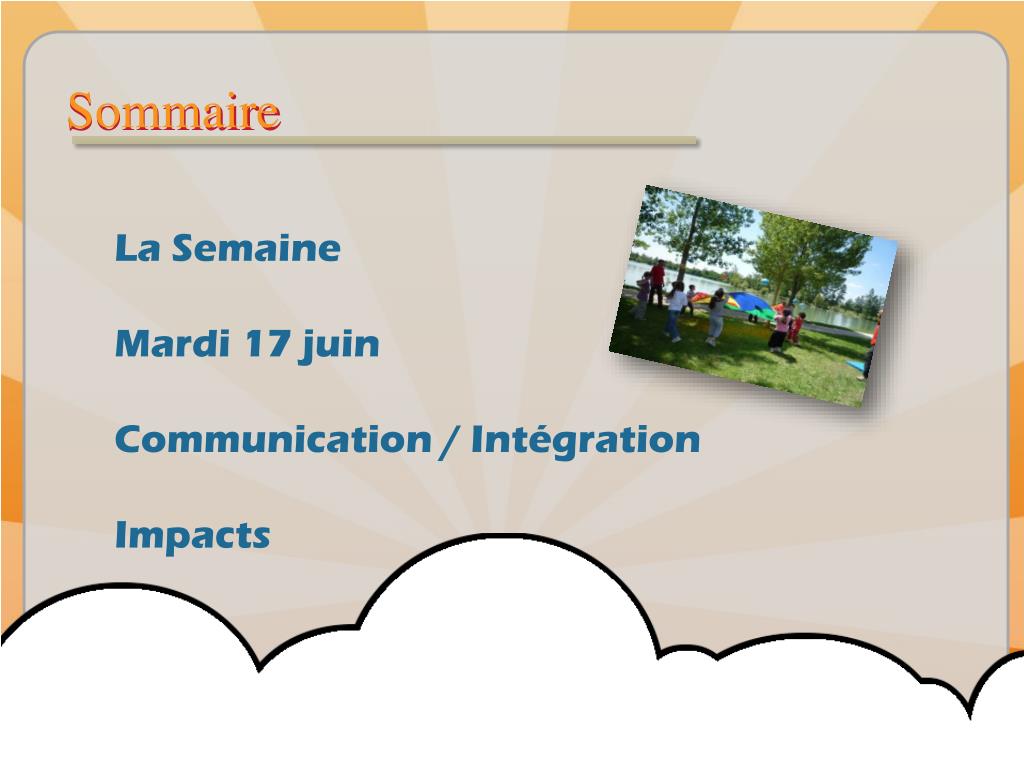 Sommaire

La Semaine

Mardi 17 juin

Communication / Intégration

Impacts